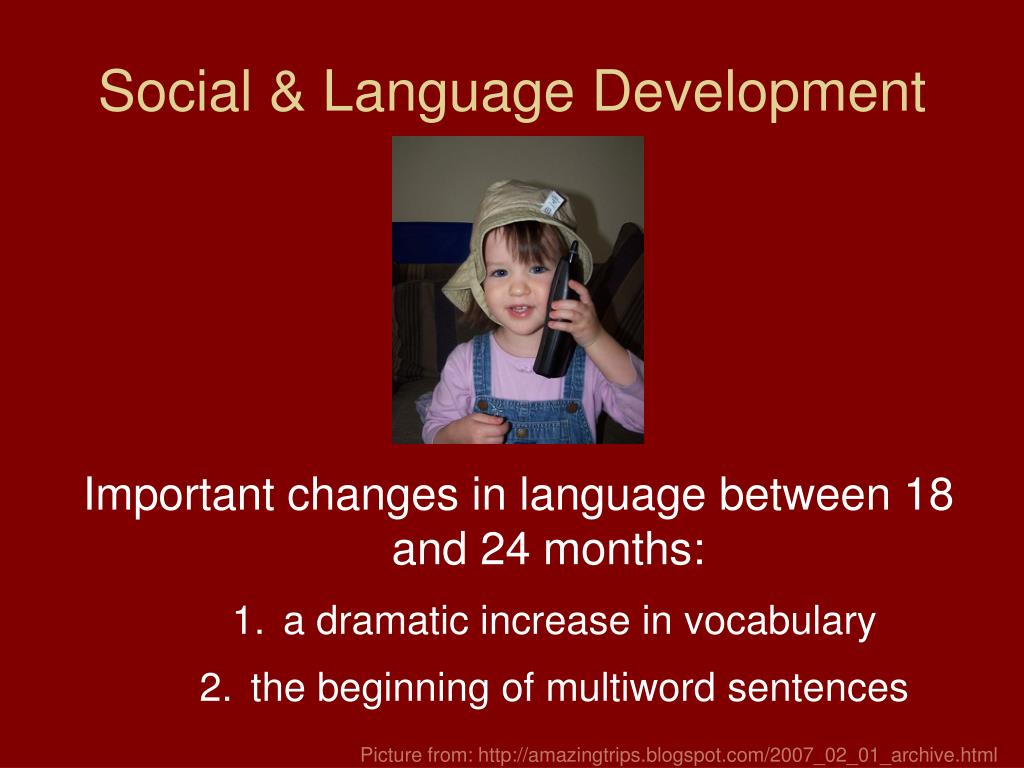 Social & Language Development

Important changes in language between 18 and 24 months:

1. a dramatic increase in vocabulary

2. the beginning of multiword sentences

Picture from: http://amazingtrips.blogspot.com/2007_02_01_archive.html